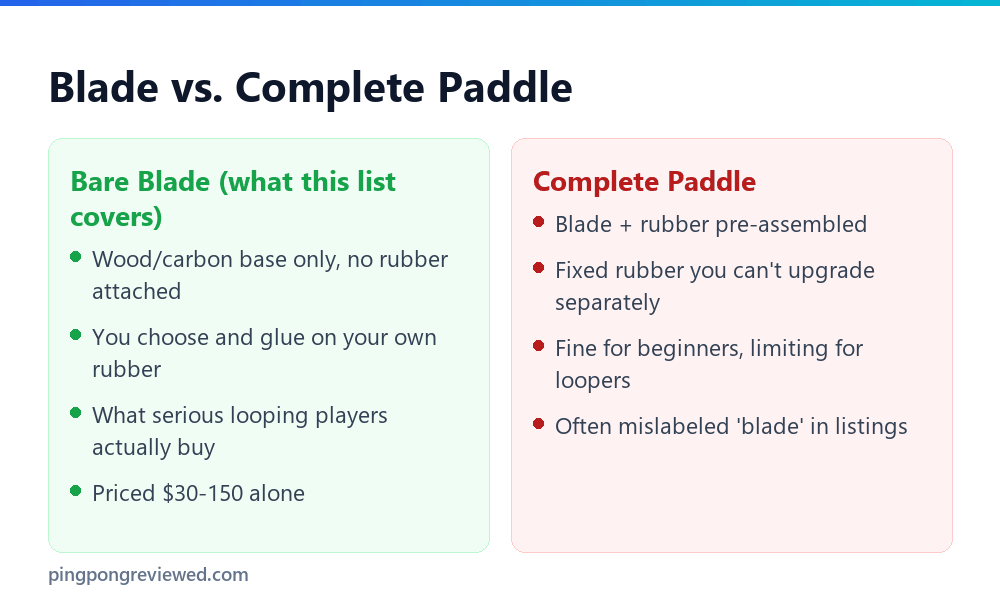 Blade vs. Complete Paddle

Bare Blade (what this list covers)

- Wood/carbon base only, no rubber attached
- You choose and glue on your own rubber
- What serious looping players actually buy
- Priced \$30-150 alone

Complete Paddle

- Blade + rubber pre-assembled
- Fixed rubber you can't upgrade separately
- Fine for beginners, limiting for loopers
- Often mislabeled 'blade' in listings

pingpongreviewed.com